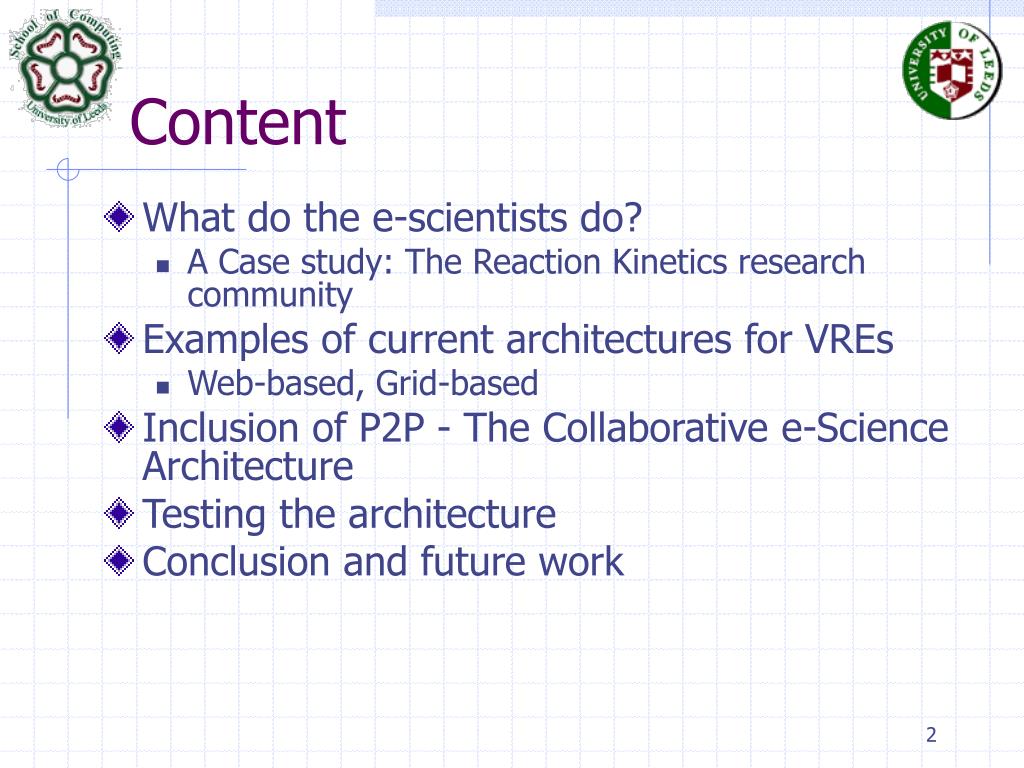 School of Computing
University of Leeds

UNIVERSITY OF LEEDS

Content

What do the e-scientists do?
A Case study: The Reaction Kinetics research community

Examples of current architectures for VREs
Web-based, Grid-based

Inclusion of P2P - The Collaborative e-Science Architecture

Testing the architecture

Conclusion and future work

2